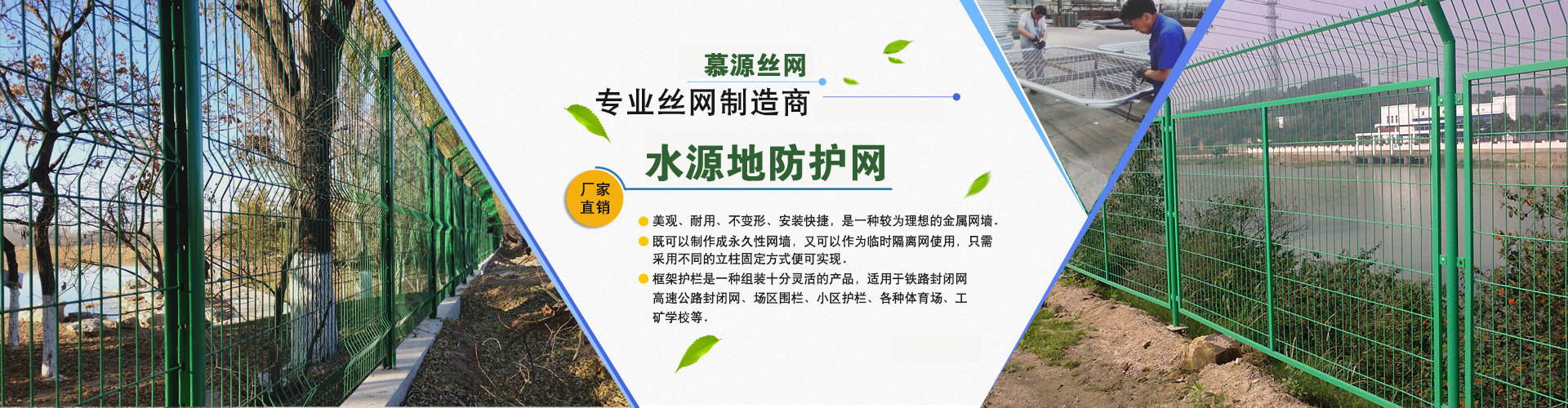 慕源丝网

专业丝网制造商

水源地防护网

厂家直销

美观、耐用、不变形、安装快捷，是一种较为理想的金属网墙.

既可以制作成永久性网墙，又可以作为临时隔离网使用，只需采用不同的立柱固定方式便可实现.

框架护栏是一种组装十分灵活的产品，适用于铁路封闭网高速公路封闭网、场区围栏、小区护栏、各种体育场、工矿学校等.